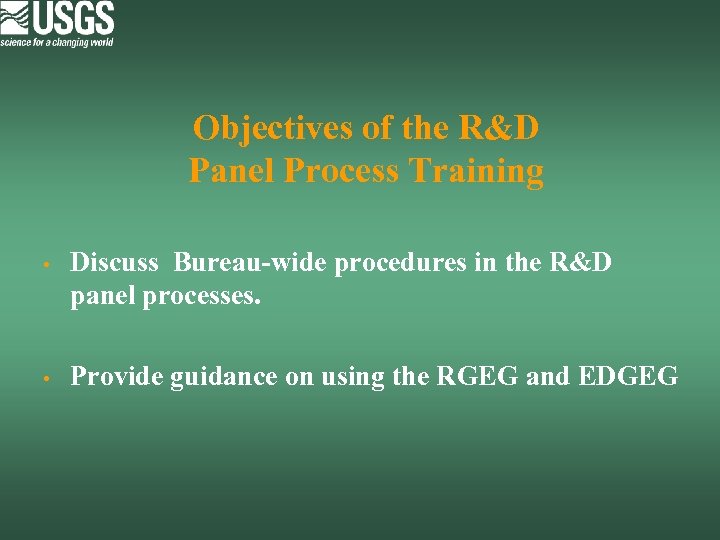 USGS
science for a changing world

Objectives of the R&D Panel Process Training

• Discuss Bureau-wide procedures in the R&D panel processes.

• Provide guidance on using the RGEG and EDGEG